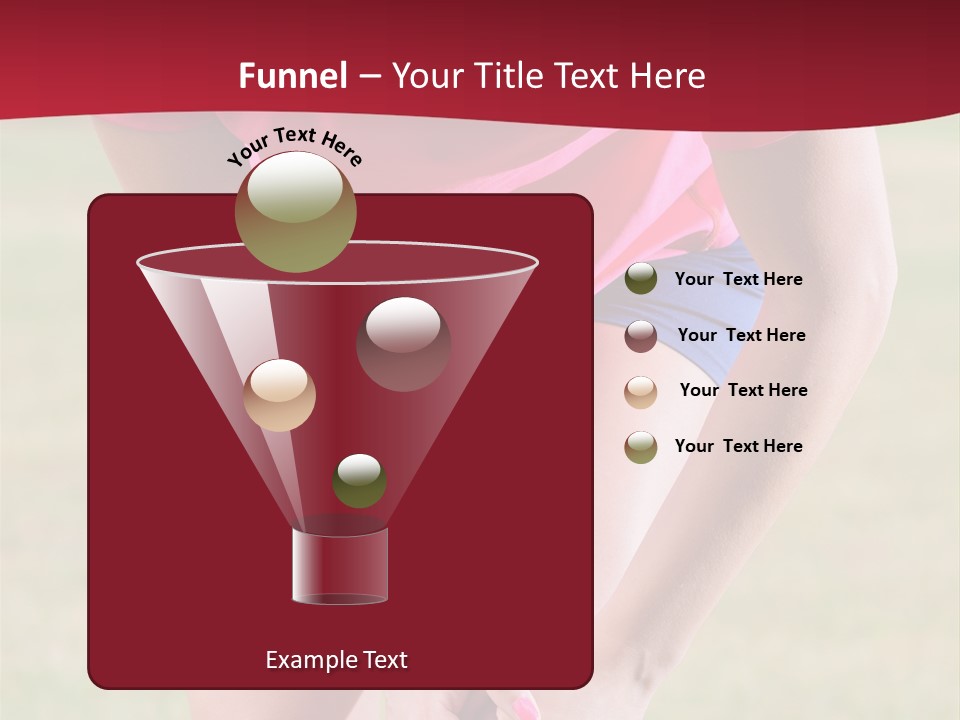 Funnel – Your Title Text Here

Your Text Here

Your Text Here

Your Text Here

Your Text Here

Your Text Here

Example Text